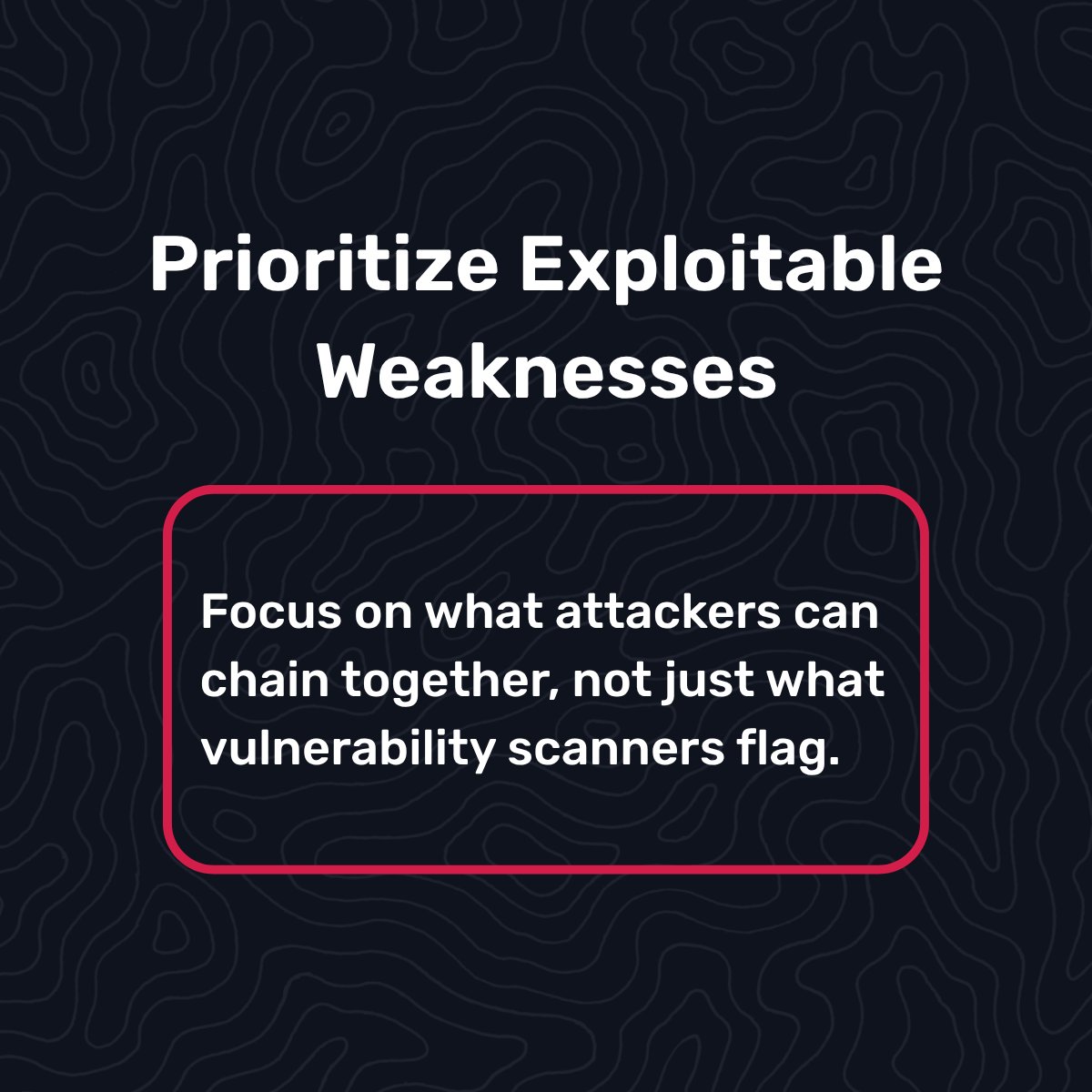 Prioritize Exploitable Weaknesses

Focus on what attackers can chain together, not just what vulnerability scanners flag.